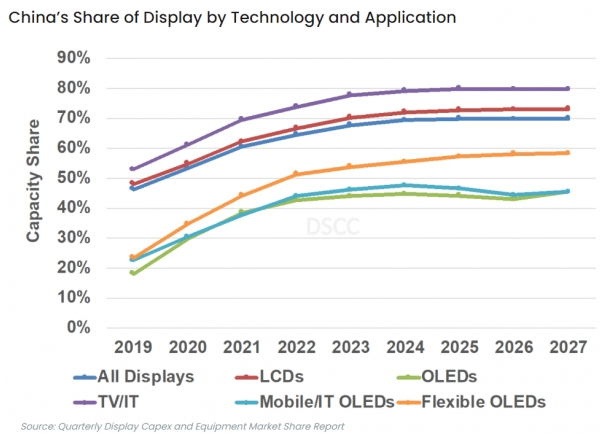 China's Share of Display by Technology and Application

Capacity Share

90%
80%
70%
60%
50%
40%
30%
20%
10%
0%

DSCC

2019 2020 2021 2022 2023 2024 2025 2026 2027

All Displays
LCDs
OLEDs
TV/IT
Mobile/IT OLEDs
Flexible OLEDs

Source: Quarterly Display Capex and Equipment Market Share Report